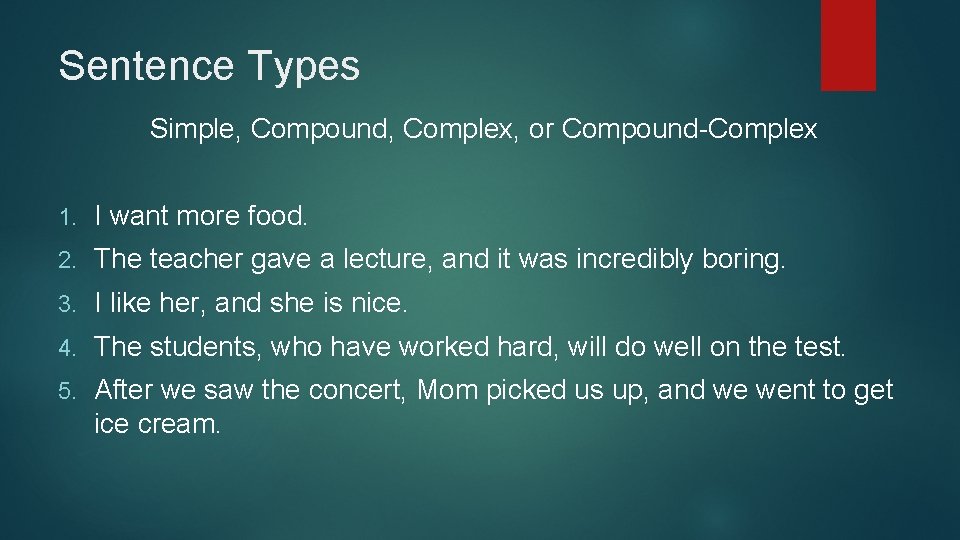 Sentence Types

Simple, Compound, Complex, or Compound-Complex

1. I want more food.
2. The teacher gave a lecture, and it was incredibly boring.
3. I like her, and she is nice.
4. The students, who have worked hard, will do well on the test.
5. After we saw the concert, Mom picked us up, and we went to get ice cream.